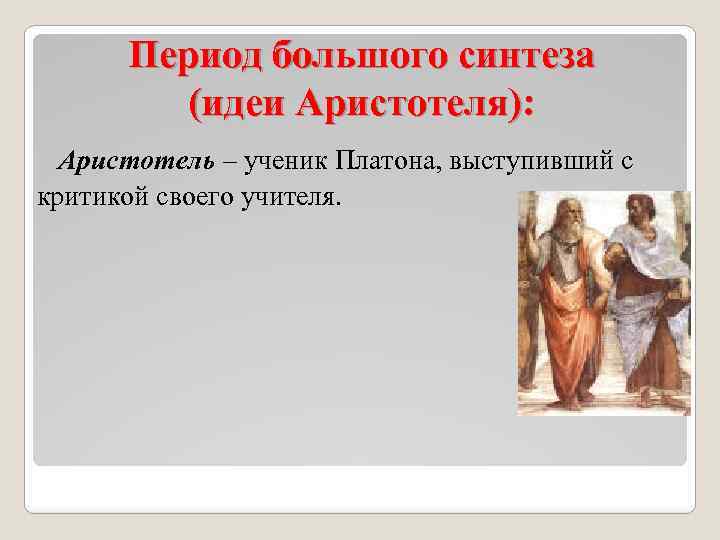 Период большого синтеза (идеи Аристотеля):

Аристотель – ученик Платона, выступивший с критикой своего учителя.